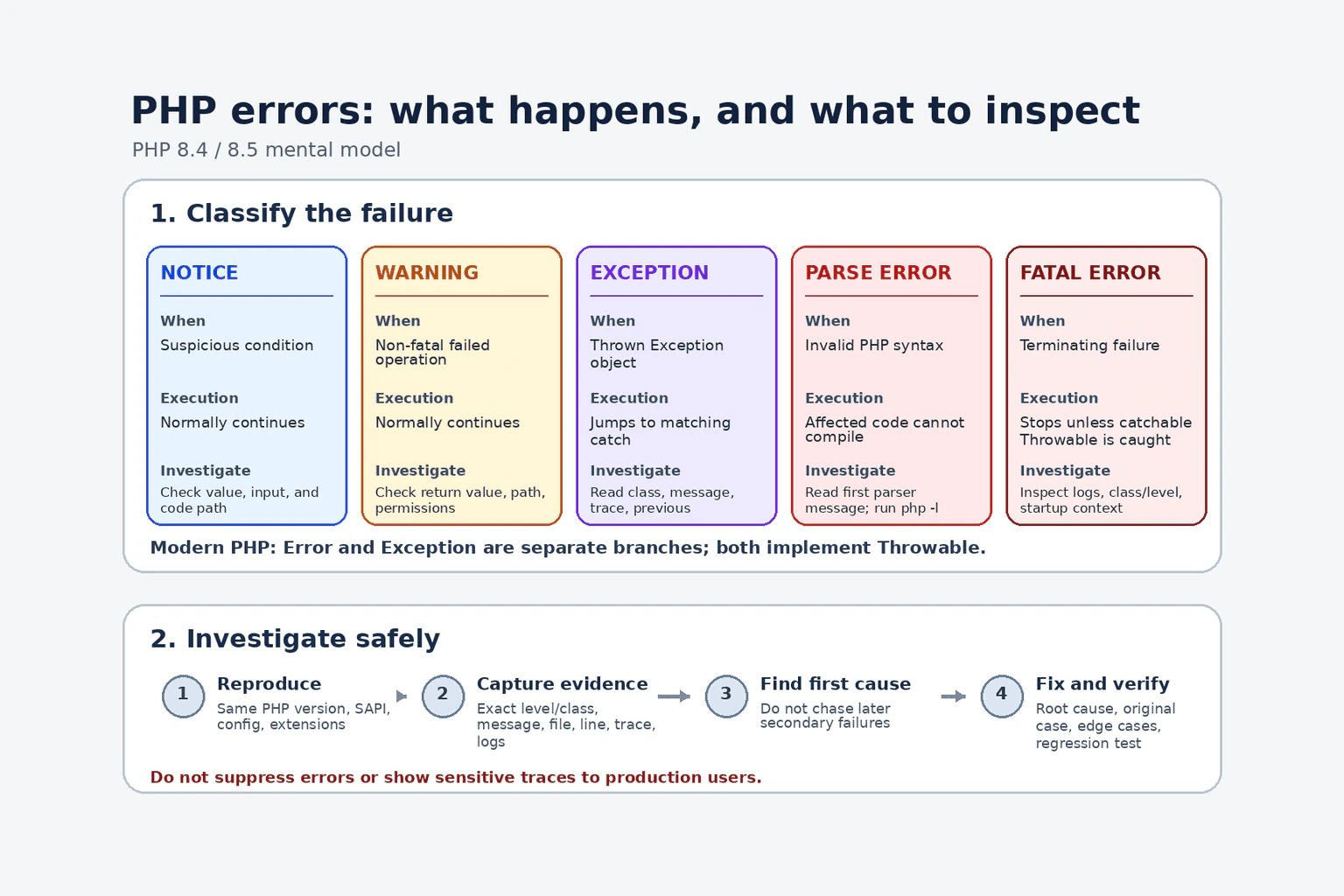 PHP errors: what happens, and what to inspect

PHP 8.4 / 8.5 mental model

1. Classify the failure

NOTICE

When

Suspicious condition

Execution

Normally continues

Investigate

Check value, input, and code path

WARNING

When

Non-fatal failed operation

Execution

Normally continues

Investigate

Check return value, path, permissions

EXCEPTION

When

Thrown Exception object

Execution

Jumps to matching catch

Investigate

Read class, message, trace, previous

PARSE ERROR

When

Invalid PHP syntax

Execution

Affected code cannot compile

Investigate

Read first parser message; run php -l

FATAL ERROR

When

Terminating failure

Execution

Stops unless catchable Throwable is caught

Investigate

Inspect logs, class/level, startup context

Modern PHP: Error and Exception are separate branches; both implement Throwable.

2. Investigate safely

1 Reproduce

Same PHP version, SAPI, config, extensions

2 Capture evidence

Exact level/class, message, file, line, trace, logs

3 Find first cause

Do not chase later secondary failures

4 Fix and verify

Root cause, original case, edge cases, regression test

Do not suppress errors or show sensitive traces to production users.